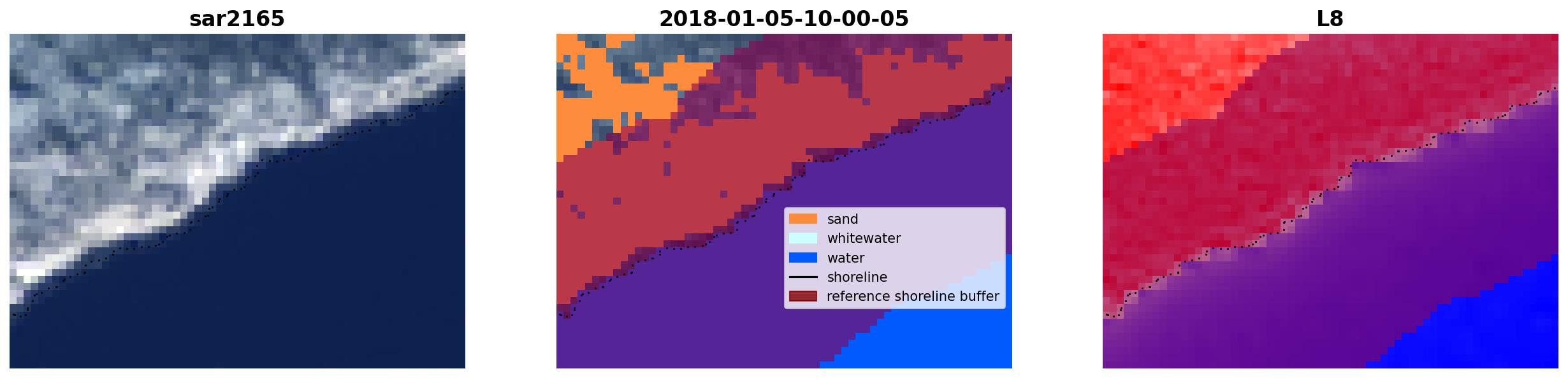 sar2165

2018-01-05-10-00-05

sand
whitewater
water
shoreline
reference shoreline buffer

L8